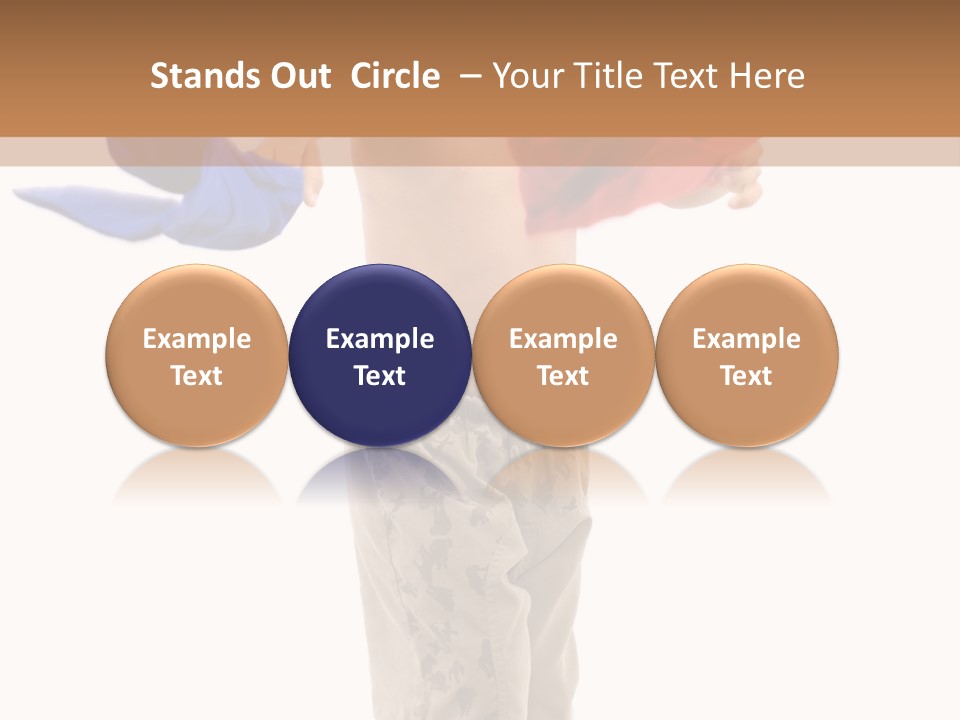 Stands Out Circle – Your Title Text Here

Example Text

Example Text

Example Text

Example Text